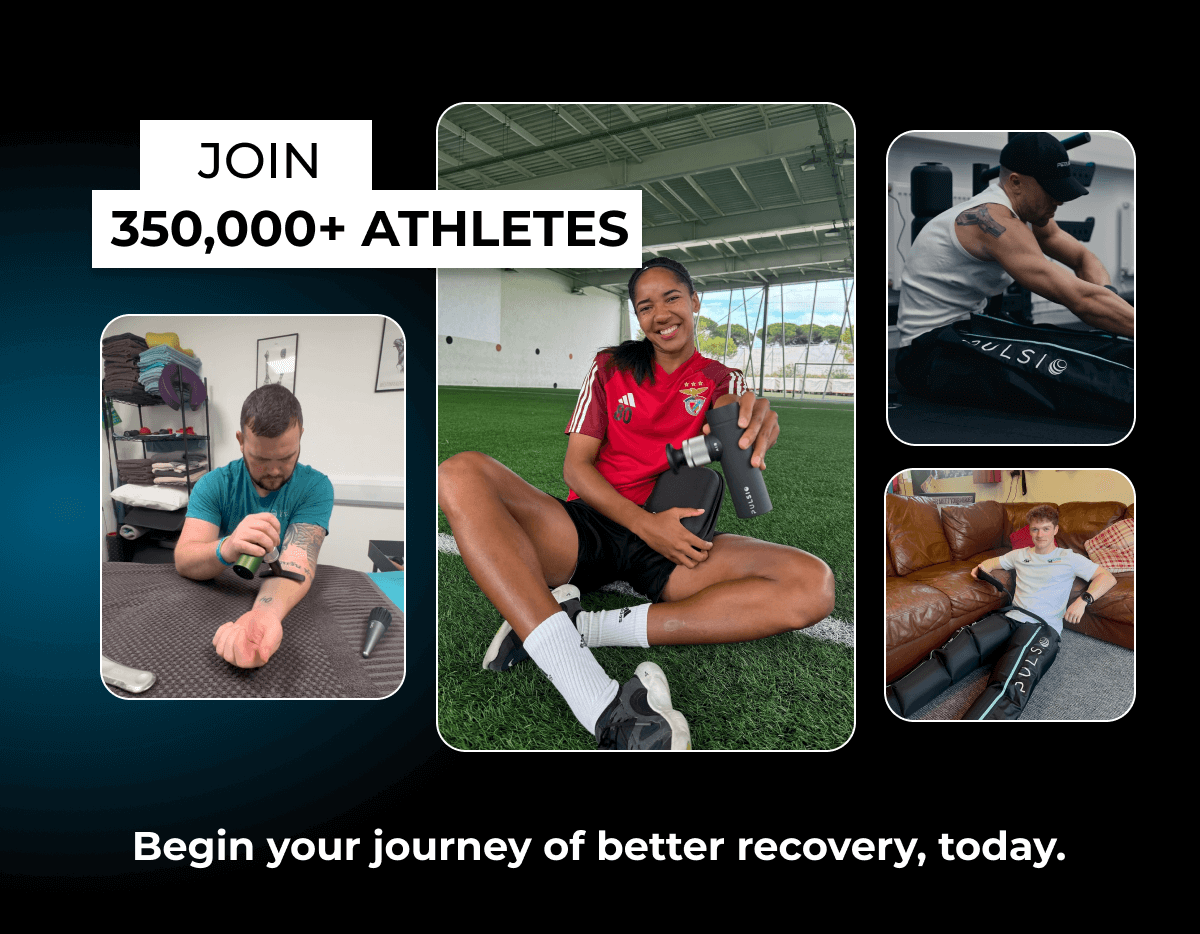 JOIN
350,000+ ATHLETES

PULSIO

PULSIO

PULSIO

Begin your journey of better recovery, today.